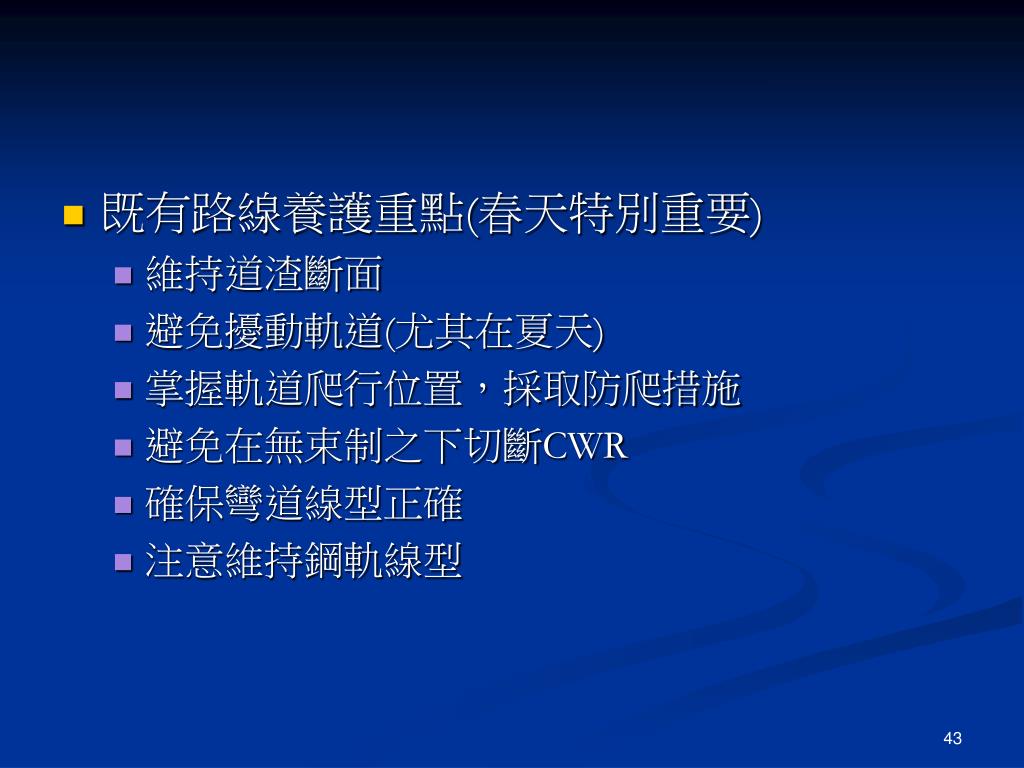 既有路線養護重點(春天特別重要)

維持道渣斷面

避免擾動軌道(尤其在夏天)

掌握軌道爬行位置，採取防爬措施

避免在無束制之下切斷CWR

確保彎道線型正確

注意維持鋼軌線型

43